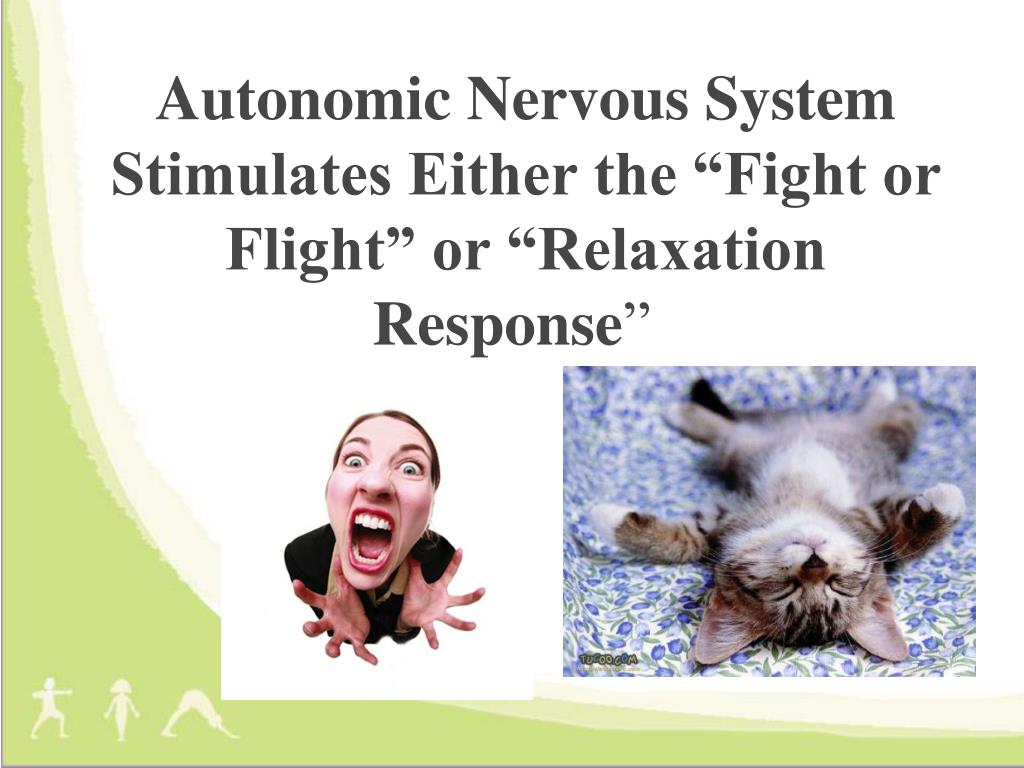 Autonomic Nervous System Stimulates Either the “Fight or Flight” or “Relaxation Response”

TUCOO.COM